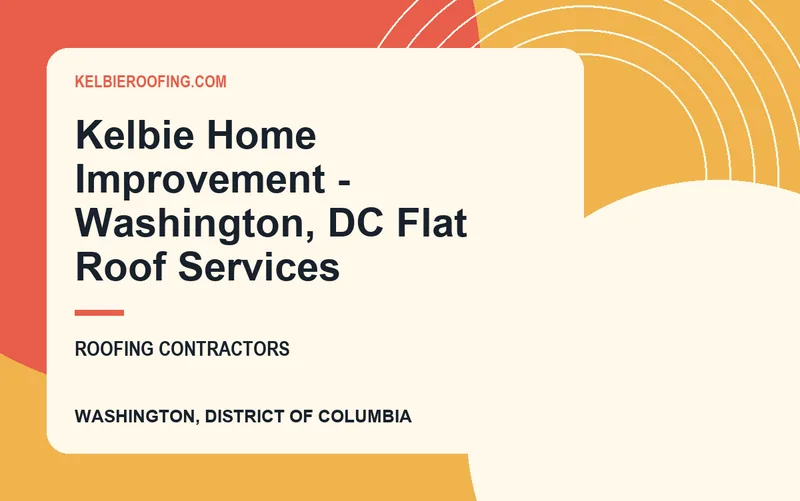 KELBIEROOFING.COM

Kelbie Home Improvement - Washington, DC Flat Roof Services

ROOFING CONTRACTORS

WASHINGTON, DISTRICT OF COLUMBIA